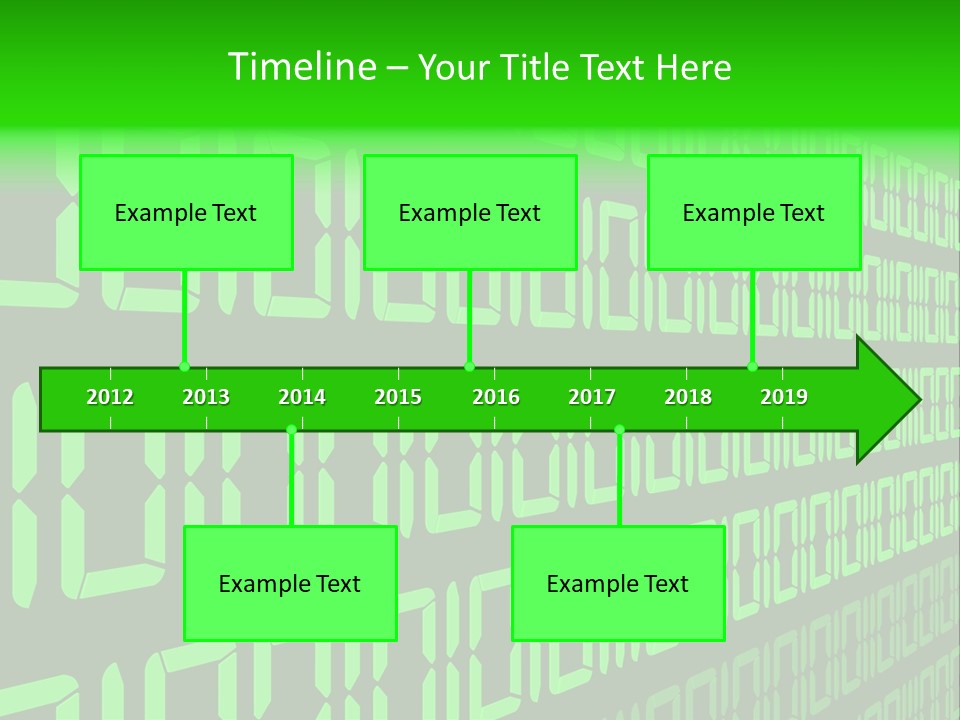 Timeline – Your Title Text Here

Example Text

Example Text

Example Text

2012 2013 2014 2015 2016 2017 2018 2019

Example Text

Example Text